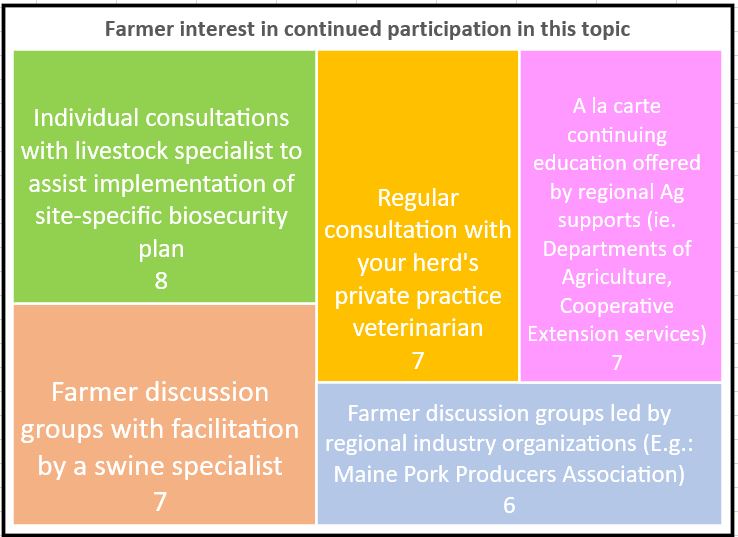 Farmer interest in continued participation in this topic

Individual consultations with livestock specialist to assist implementation of site-specific biosecurity plan
8

Farmer discussion groups with facilitation by a swine specialist
7

Regular consultation with your herd's private practice veterinarian
7

A la carte continuing education offered by regional Ag supports (ie. Departments of Agriculture, Cooperative Extension services)
7

Farmer discussion groups led by regional industry organizations (E.g.: Maine Pork Producers Association)
6